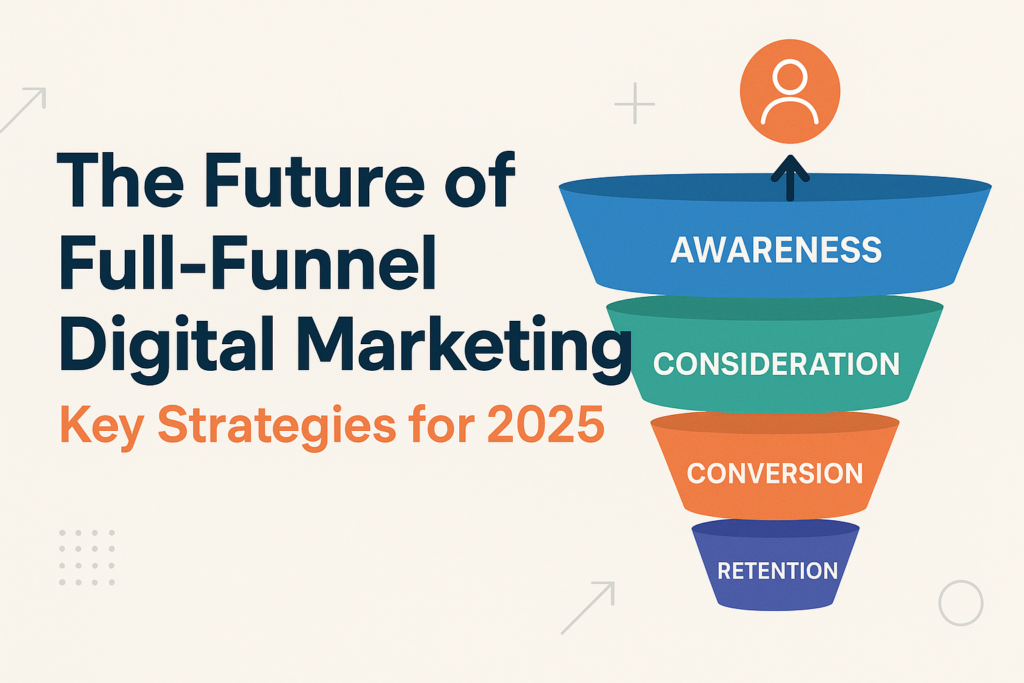 The Future of Full-Funnel Digital Marketing

Key Strategies for 2025

AWARENESS

CONSIDERATION

CONVERSION

RETENTION